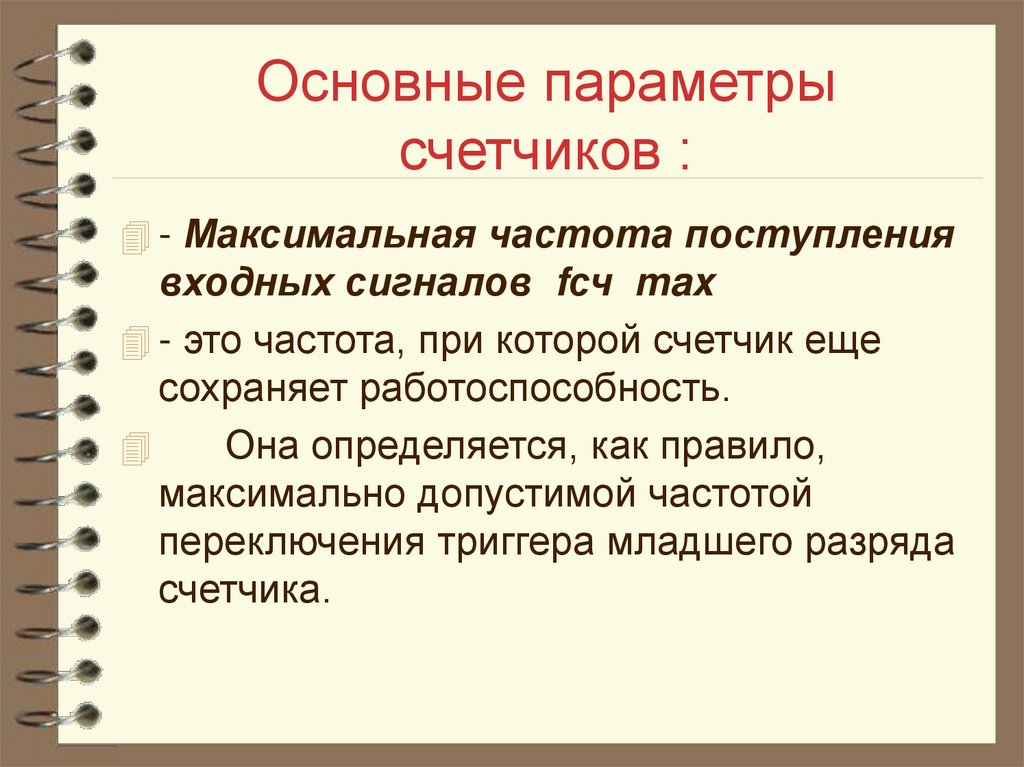 Основные параметры счетчиков :

- Максимальная частота поступления входных сигналов fсч max

- это частота, при которой счетчик еще сохраняет работоспособность.

Она определяется, как правило, максимально допустимой частотой переключения триггера младшего разряда счетчика.